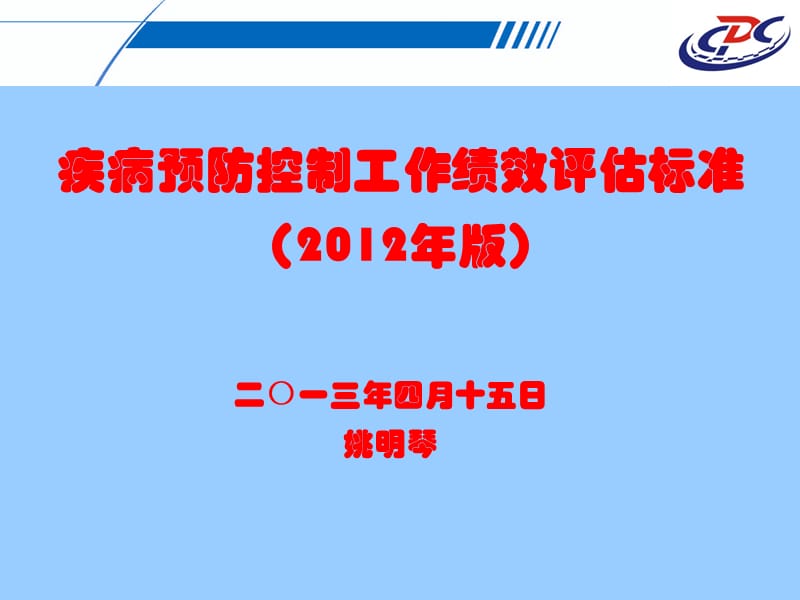 CDC

疾病预防控制工作绩效评估标准
（2012年版）

二〇一三年四月十五日
姚明琴